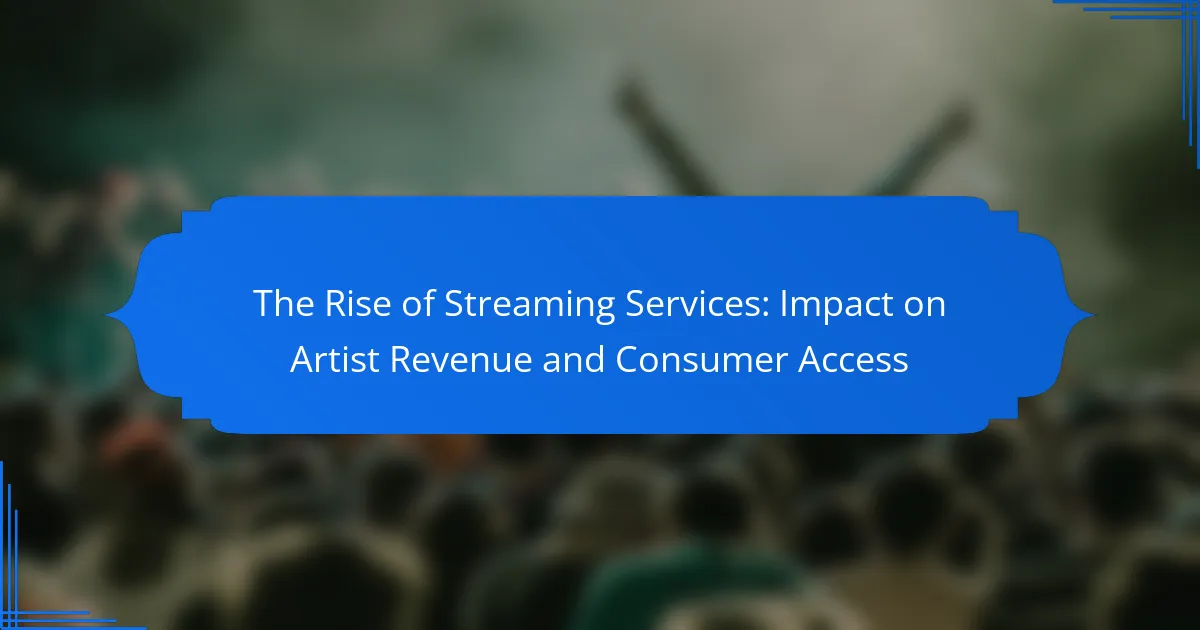 The Rise of Streaming Services: Impact on Artist Revenue and Consumer Access